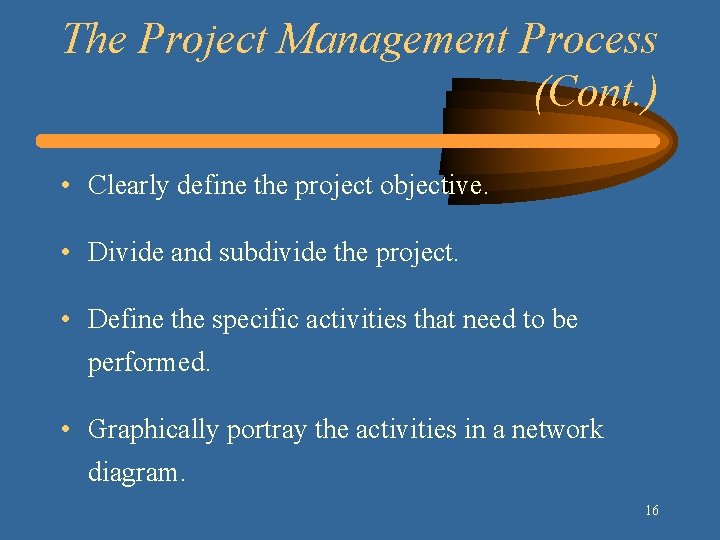 The Project Management Process (Cont.)

• Clearly define the project objective.

• Divide and subdivide the project.

• Define the specific activities that need to be performed.

• Graphically portray the activities in a network diagram.

16